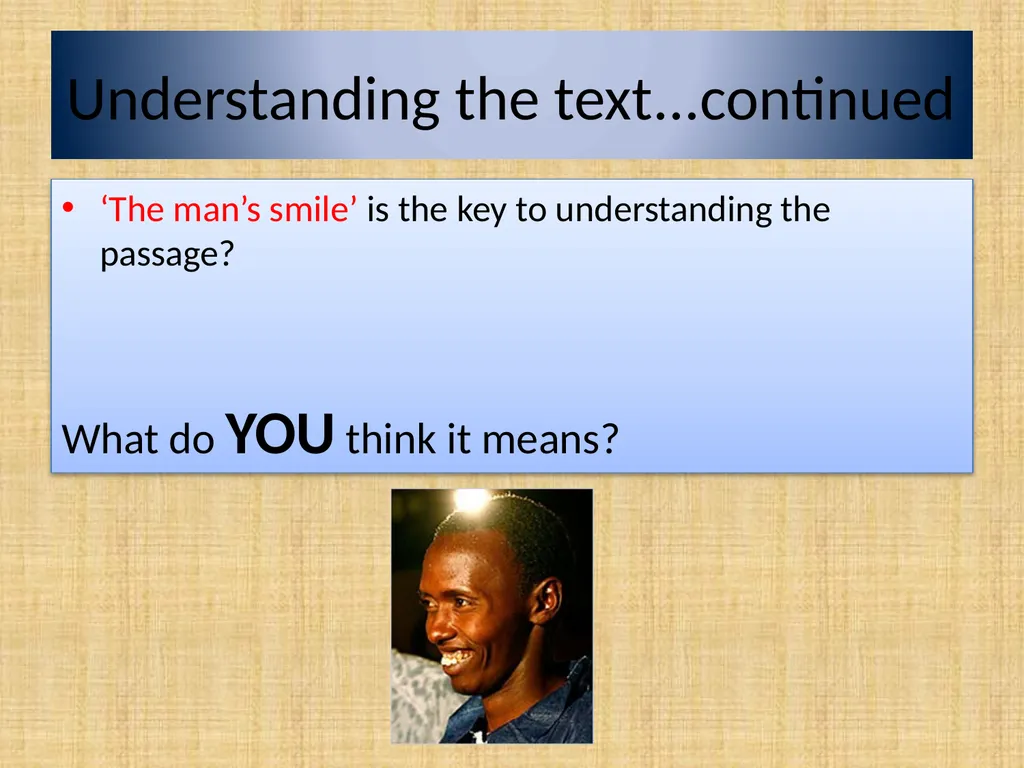 Understanding the text…continued

• ‘The man’s smile’ is the key to understanding the passage?

What do YOU think it means?